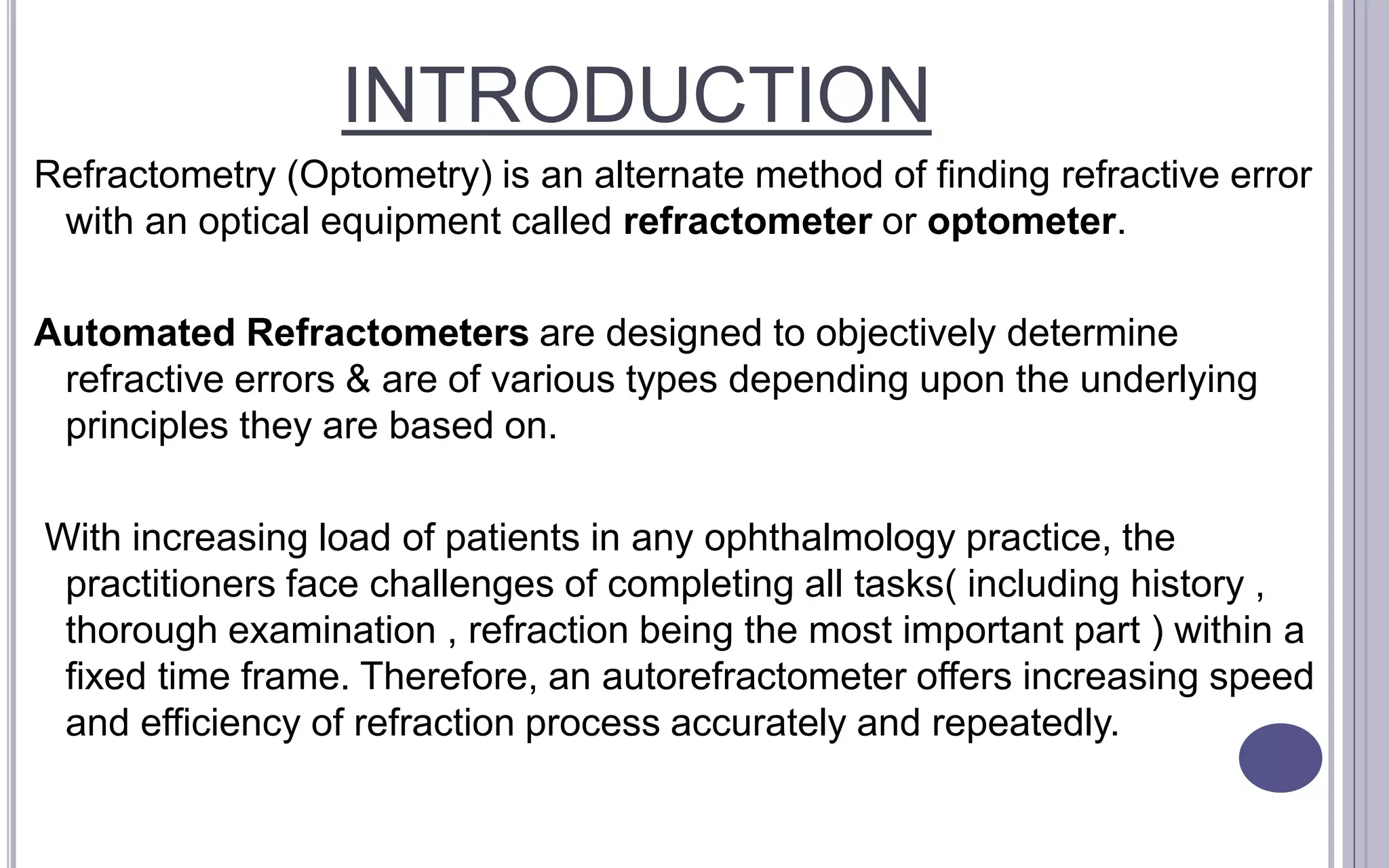 INTRODUCTION

Refractometry (Optometry) is an alternate method of finding refractive error with an optical equipment called refractometer or optometer.

Automated Refractometers are designed to objectively determine refractive errors & are of various types depending upon the underlying principles they are based on.

With increasing load of patients in any ophthalmology practice, the practitioners face challenges of completing all tasks( including history , thorough examination , refraction being the most important part ) within a fixed time frame. Therefore, an autorefractometer offers increasing speed and efficiency of refraction process accurately and repeatedly.